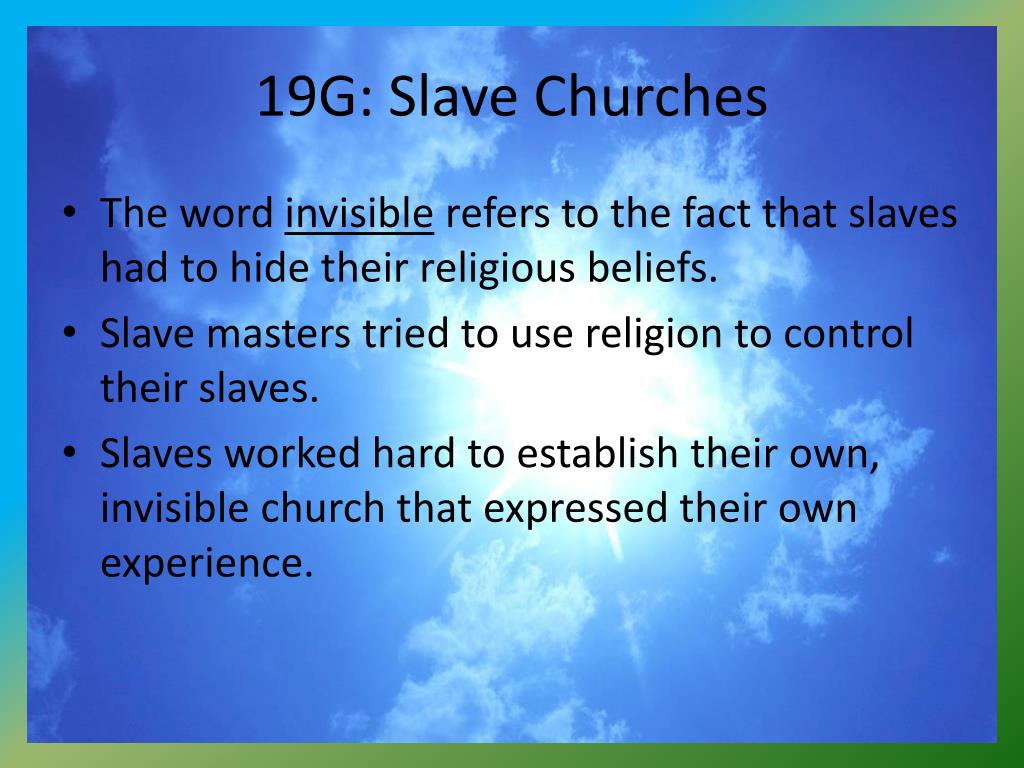 19G: Slave Churches

• The word invisible refers to the fact that slaves had to hide their religious beliefs.
• Slave masters tried to use religion to control their slaves.
• Slaves worked hard to establish their own, invisible church that expressed their own experience.